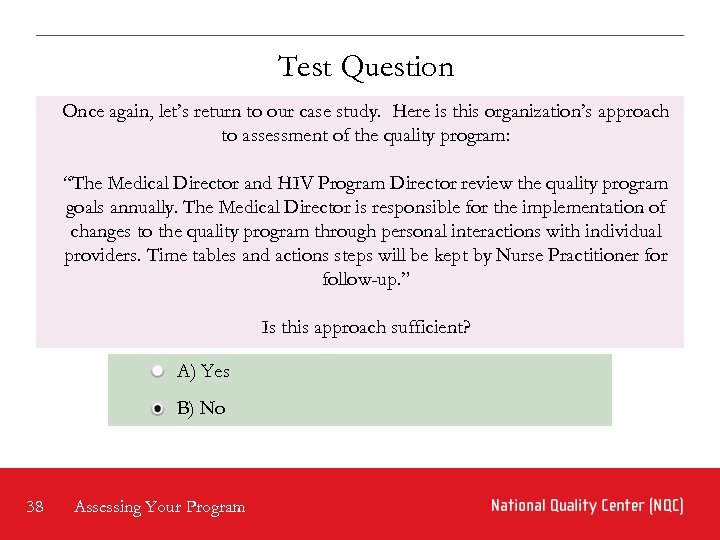 Test Question

Once again, let's return to our case study. Here is this organization's approach to assessment of the quality program:

"The Medical Director and HIV Program Director review the quality program goals annually. The Medical Director is responsible for the implementation of changes to the quality program through personal interactions with individual providers. Time tables and actions steps will be kept by Nurse Practitioner for follow-up."

Is this approach sufficient?

A) Yes

B) No

38 Assessing Your Program

National Quality Center (NQC)